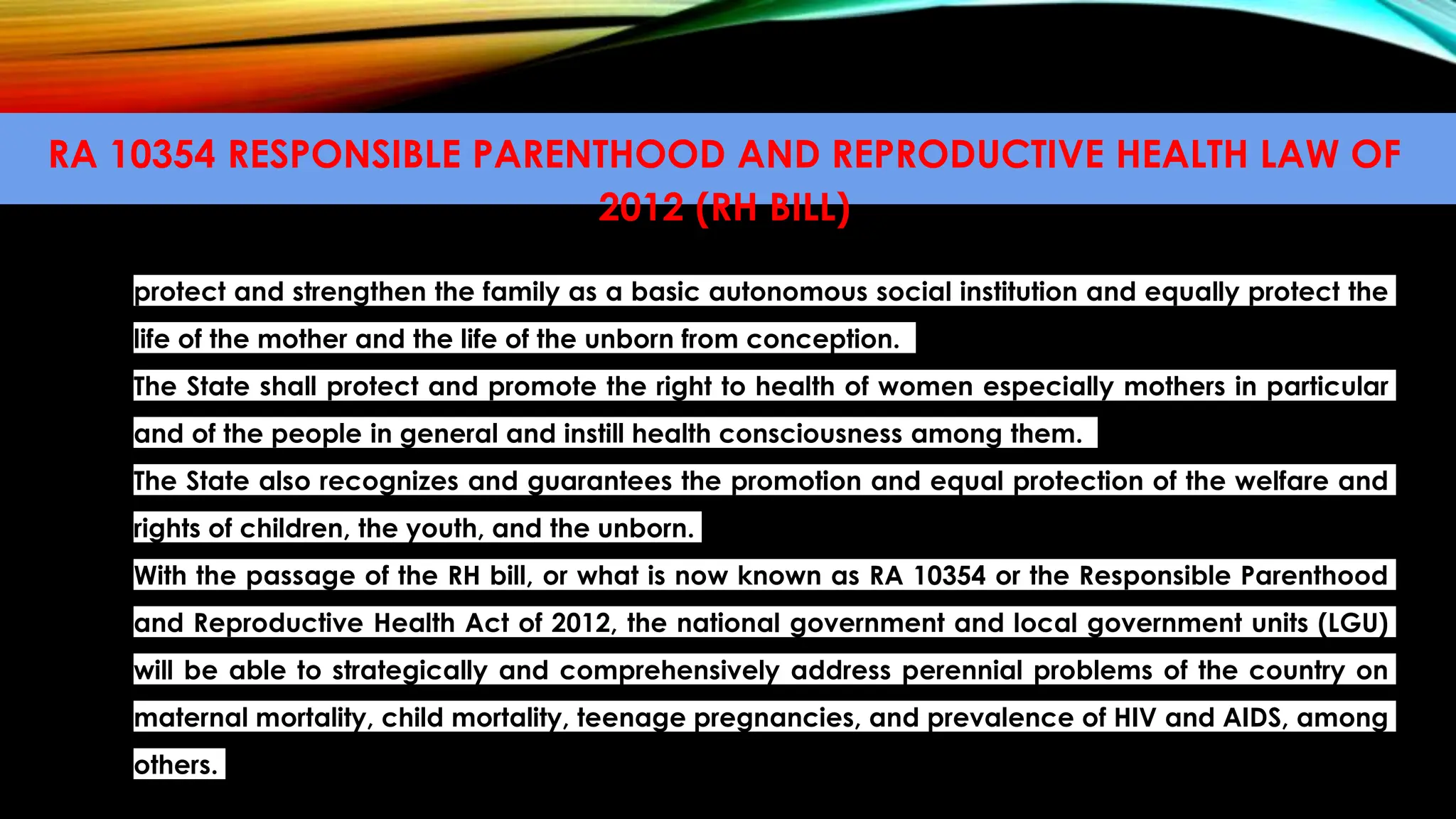 RA 10354 RESPONSIBLE PARENTHOOD AND REPRODUCTIVE HEALTH LAW OF 2012 (RH BILL)

protect and strengthen the family as a basic autonomous social institution and equally protect the life of the mother and the life of the unborn from conception.

The State shall protect and promote the right to health of women especially mothers in particular and of the people in general and instill health consciousness among them.

The State also recognizes and guarantees the promotion and equal protection of the welfare and rights of children, the youth, and the unborn.

With the passage of the RH bill, or what is now known as RA 10354 or the Responsible Parenthood and Reproductive Health Act of 2012, the national government and local government units (LGU) will be able to strategically and comprehensively address perennial problems of the country on maternal mortality, child mortality, teenage pregnancies, and prevalence of HIV and AIDS, among others.